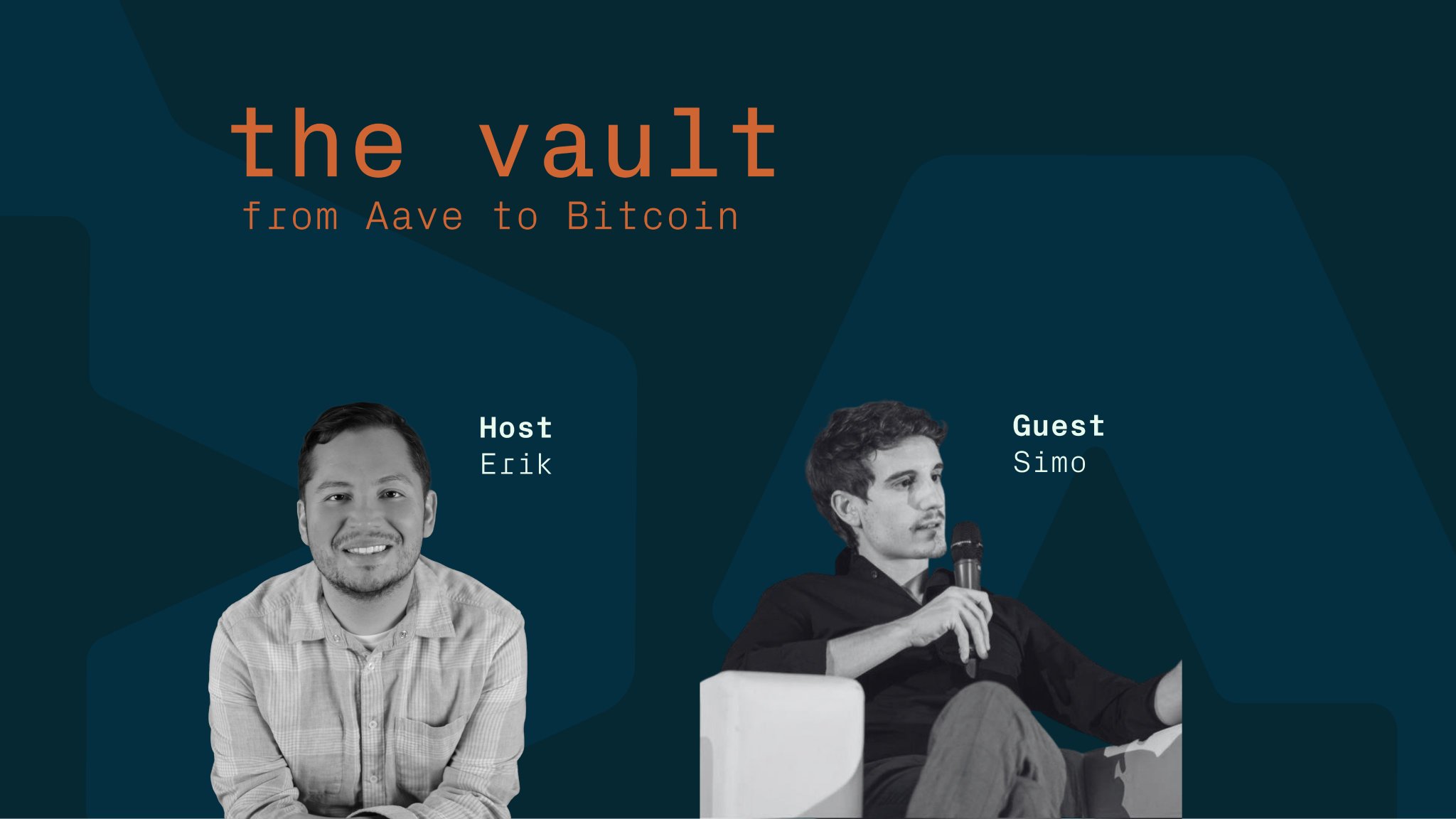 the vault
from Aave to Bitcoin

Host
Erik

Guest
Simo